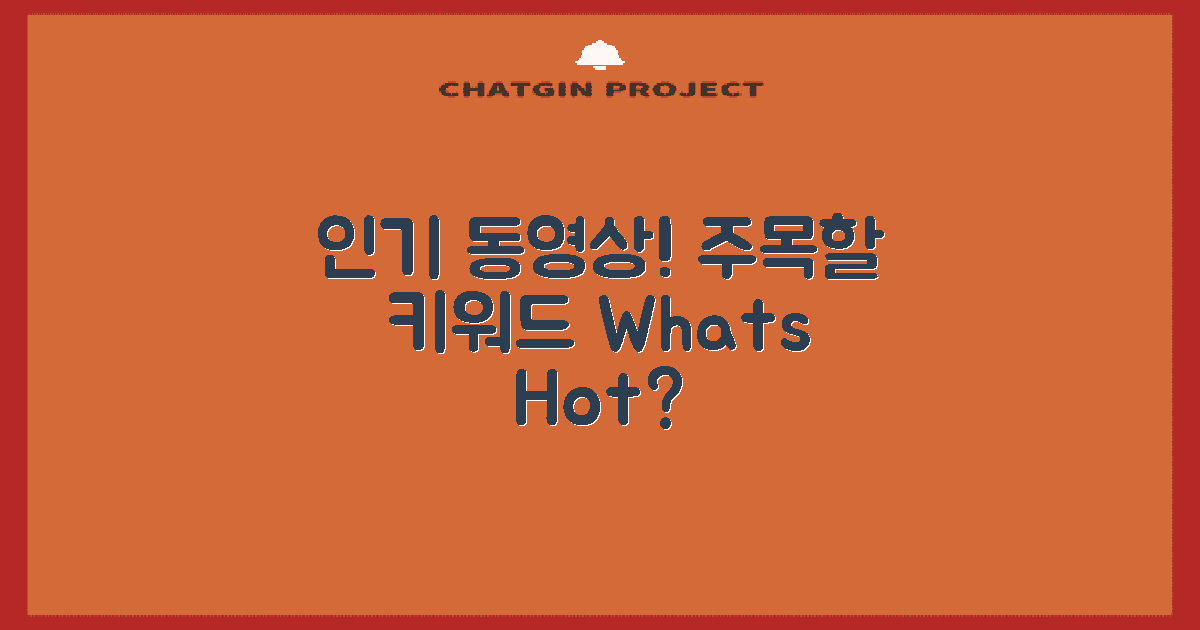 CHATGIN PROJECT

인기 동영상! 주목할 키워드 Whats Hot?